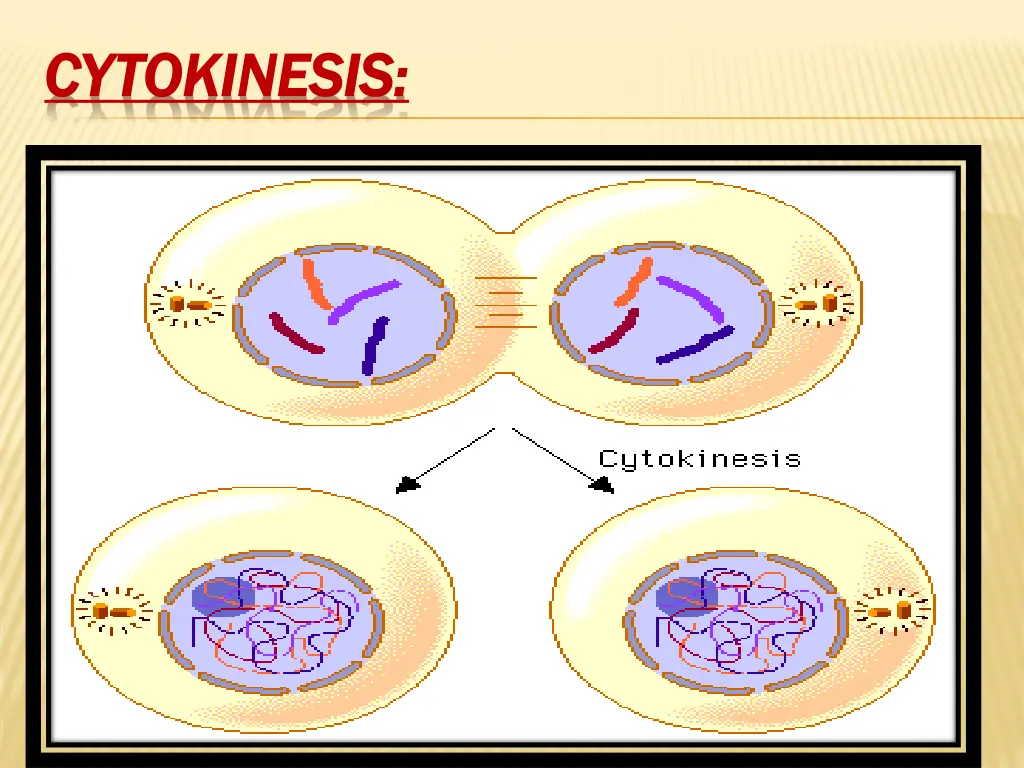 CYTOKINESIS:

Cytokinesis